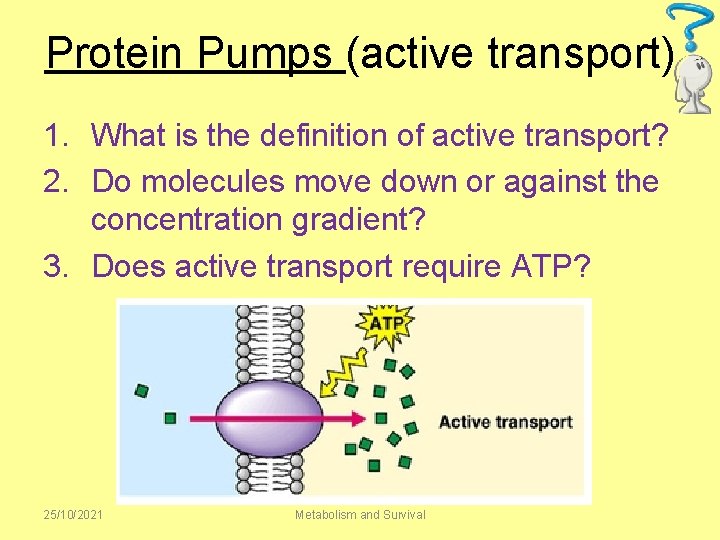 Protein Pumps (active transport)

1. What is the definition of active transport?
2. Do molecules move down or against the concentration gradient?
3. Does active transport require ATP?

ATP

Active transport

25/10/2021

Metabolism and Survival